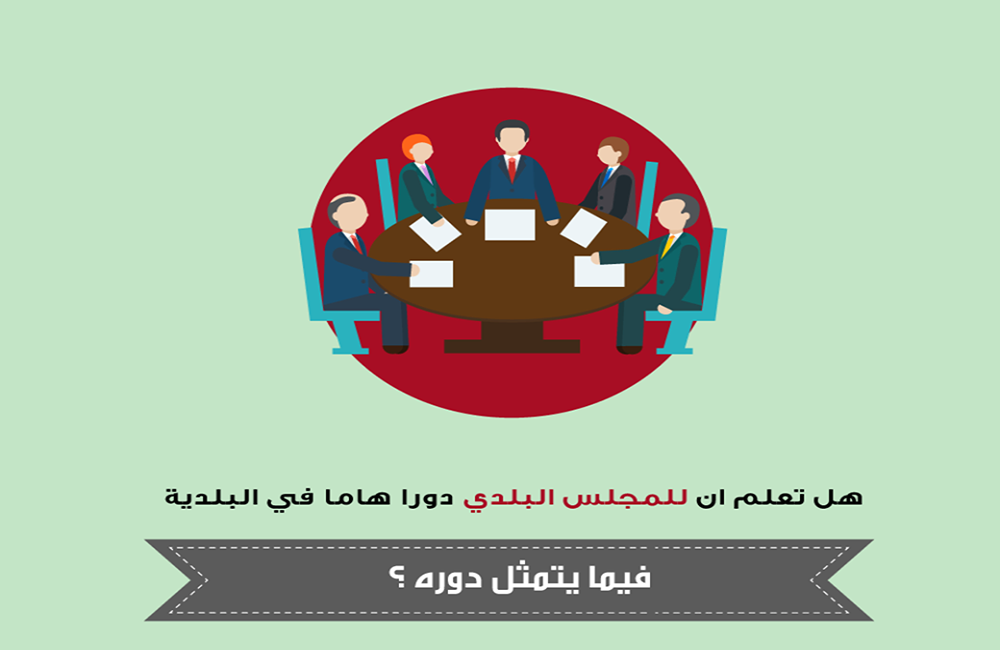 هل تعلم ان للمجلس البلدي دورا هاما في البلدية

فيما يتمثل دوره ؟